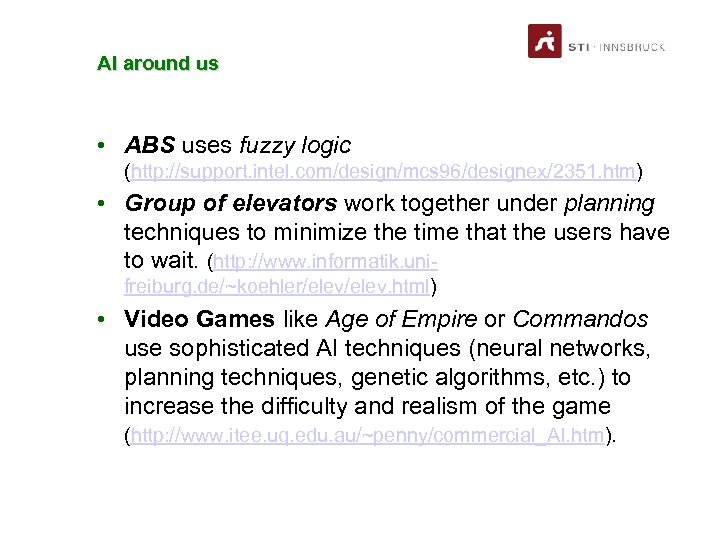 STI · INNSBRUCK

AI around us

• ABS uses fuzzy logic (http://support.intel.com/design/mcs96/designex/2351.htm)
• Group of elevators work together under planning techniques to minimize the time that the users have to wait. (http://www.informatik.uni-freiburg.de/~koehler/elev/elev.html)
• Video Games like Age of Empire or Commandos use sophisticated AI techniques (neural networks, planning techniques, genetic algorithms, etc.) to increase the difficulty and realism of the game (http://www.itee.uq.edu.au/~penny/commercial_AI.htm).